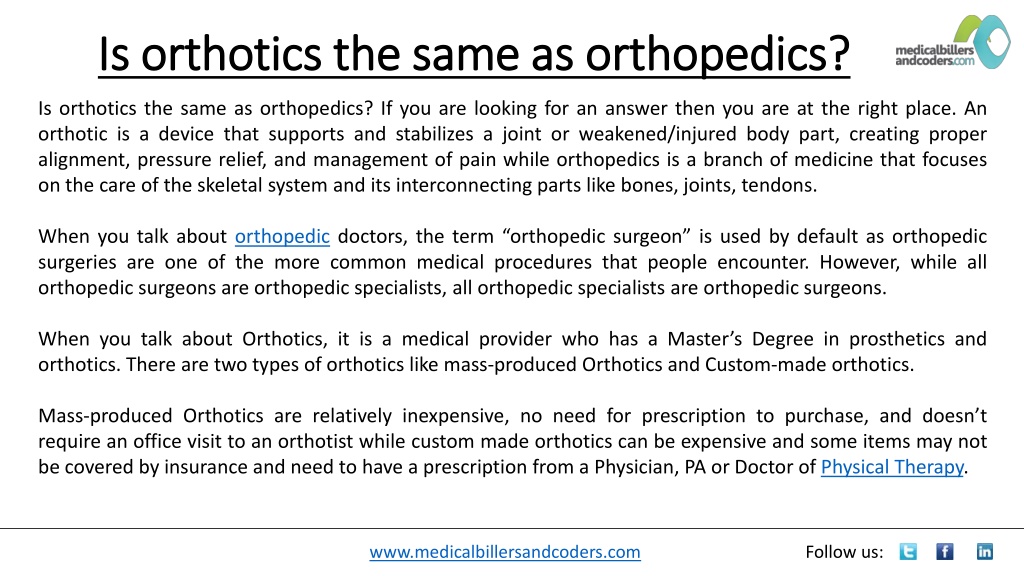 Is orthotics the same as orthopedics?

medicalbillers andcoders.com

Is orthotics the same as orthopedics? If you are looking for an answer then you are at the right place. An orthotic is a device that supports and stabilizes a joint or weakened/injured body part, creating proper alignment, pressure relief, and management of pain while orthopedics is a branch of medicine that focuses on the care of the skeletal system and its interconnecting parts like bones, joints, tendons.

When you talk about orthopedic doctors, the term “orthopedic surgeon” is used by default as orthopedic surgeries are one of the more common medical procedures that people encounter. However, while all orthopedic surgeons are orthopedic specialists, all orthopedic specialists are orthopedic surgeons.

When you talk about Orthotics, it is a medical provider who has a Master’s Degree in prosthetics and orthotics. There are two types of orthotics like mass-produced Orthotics and Custom-made orthotics.

Mass-produced Orthotics are relatively inexpensive, no need for prescription to purchase, and doesn’t require an office visit to an orthotist while custom made orthotics can be expensive and some items may not be covered by insurance and need to have a prescription from a Physician, PA or Doctor of Physical Therapy.

www.medicalbillersandcoders.com

Follow us: